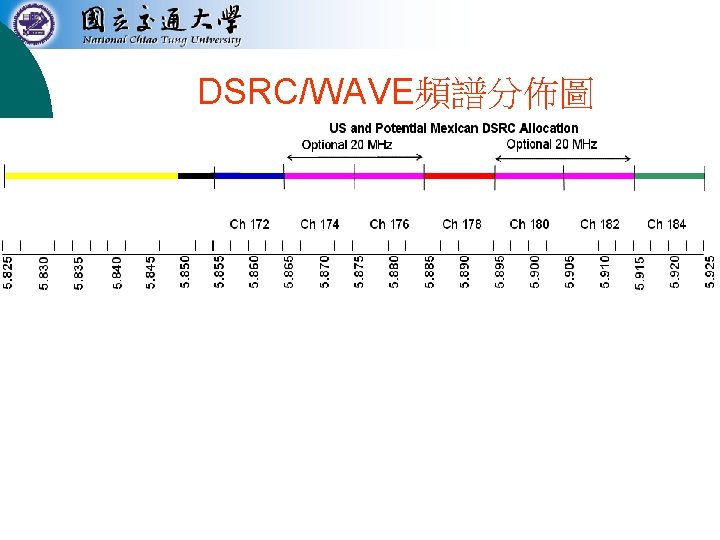 國立交通大學
National Chiao Tung University

DSRC/WAVE頻譜分佈圖

US and Potential Mexican DSRC Allocation

Optional 20 MHz

Optional 20 MHz

Ch 172 Ch 174 Ch 176 Ch 178 Ch 180 Ch 182 Ch 184

5.825 5.830 5.835 5.840 5.845 5.850 5.855 5.860 5.865 5.870 5.875 5.880 5.885 5.890 5.895 5.900 5.905 5.910 5.915 5.920 5.925